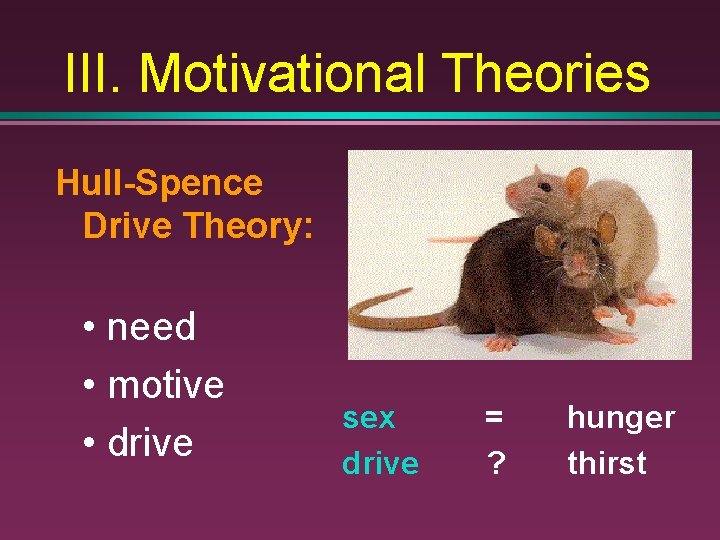 III. Motivational Theories

Hull-Spence Drive Theory:

• need
• motive
• drive

sex = hunger
drive ? thirst